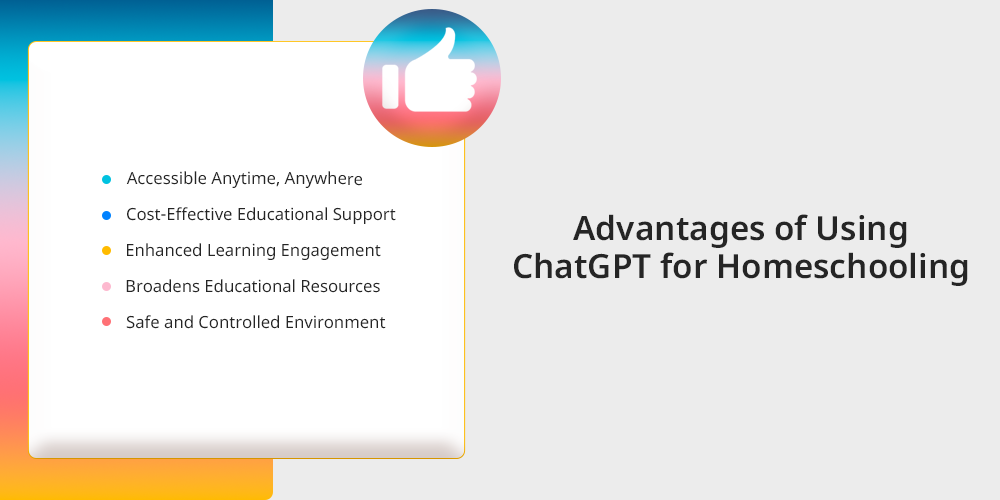 - Accessible Anytime, Anywhere
- Cost-Effective Educational Support
- Enhanced Learning Engagement
- Broadens Educational Resources
- Safe and Controlled Environment

Advantages of Using ChatGPT for Homeschooling